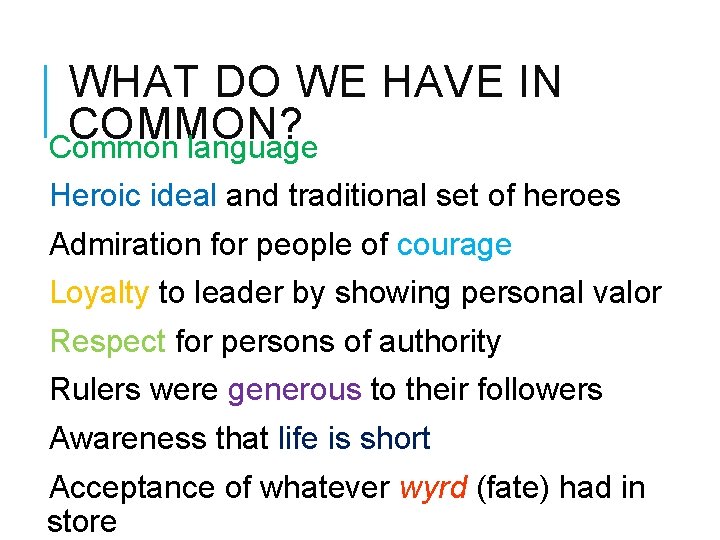 WHAT DO WE HAVE IN COMMON?

Common language

Heroic ideal and traditional set of heroes

Admiration for people of courage

Loyalty to leader by showing personal valor

Respect for persons of authority

Rulers were generous to their followers

Awareness that life is short

Acceptance of whatever wyrd (fate) had in store